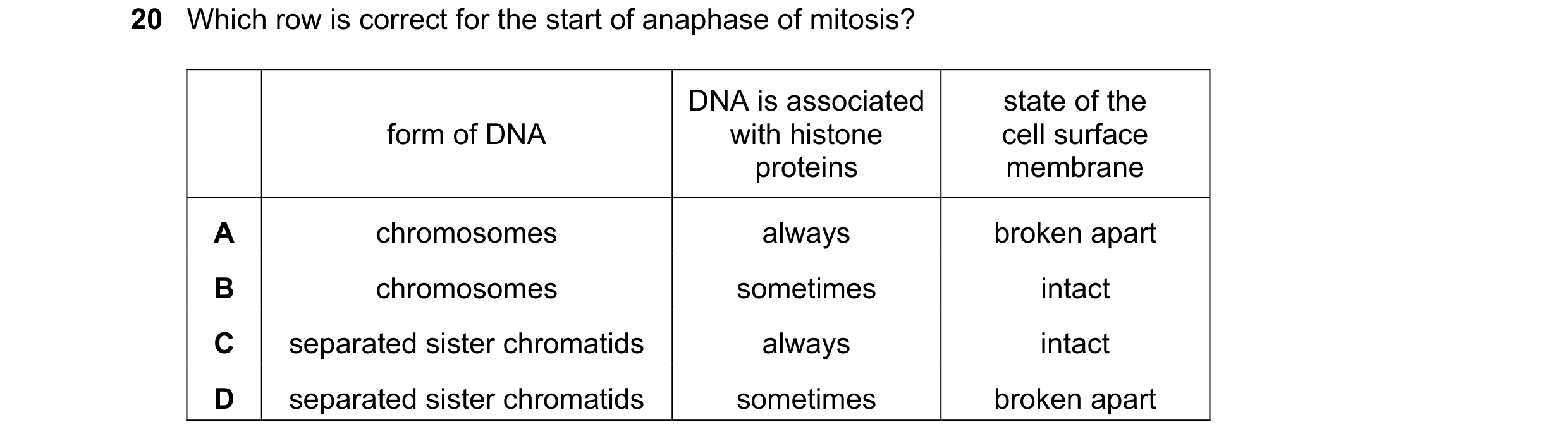 20 Which row is correct for the start of anaphase of mitosis?

| | form of DNA | DNA is associated with histone proteins | state of the cell surface membrane |
|---|---|---|---|
| A | chromosomes | always | broken apart |
| B | chromosomes | sometimes | intact |
| C | separated sister chromatids | always | intact |
| D | separated sister chromatids | sometimes | broken apart |